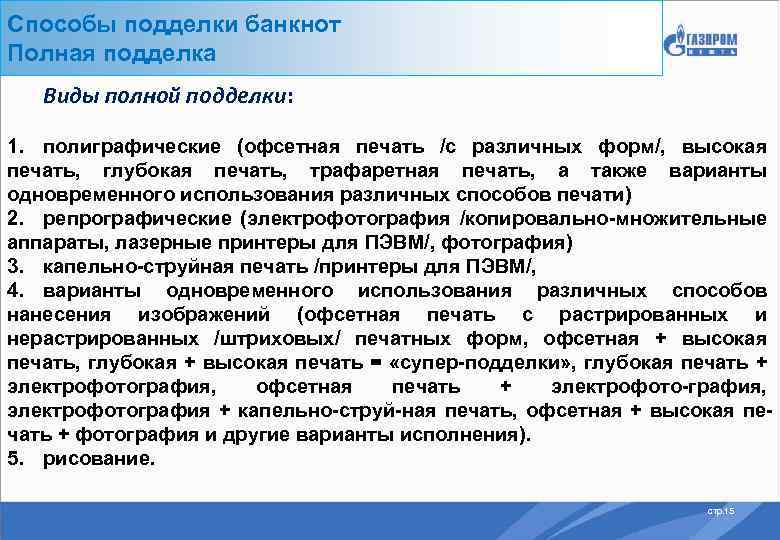 Способы подделки банкнот
Полная подделка

ГАЗПРОМ НЕФТЬ

Виды полной подделки:

1. полиграфические (офсетная печать /с различных форм/, высокая печать, глубокая печать, трафаретная печать, а также варианты одновременного использования различных способов печати)
2. репрографические (электрофотография /копировально-множительные аппараты, лазерные принтеры для ПЭВМ/, фотография)
3. капельно-струйная печать /принтеры для ПЭВМ/,
4. варианты одновременного использования различных способов нанесения изображений (офсетная печать с растрированных и нерастрированных /штриховых/ печатных форм, офсетная + высокая печать, глубокая + высокая печать = «супер-подделки», глубокая печать + электрофотография, офсетная печать + электрофото-графия, электрофотография + капельно-струй-ная печать, офсетная + высокая печать + фотография и другие варианты исполнения).
5. рисование.

стр.15